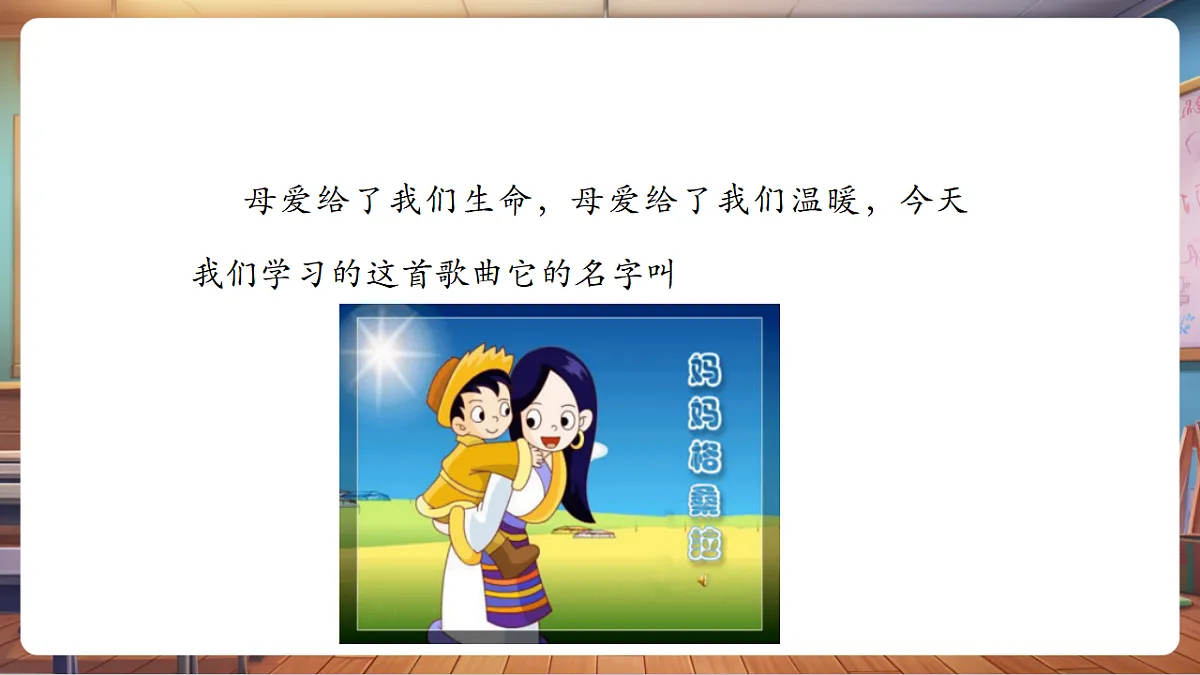 母爱给了我们生命，母爱给了我们温暖，今天我们学习的这首歌曲它的名字叫

妈妈格桑拉